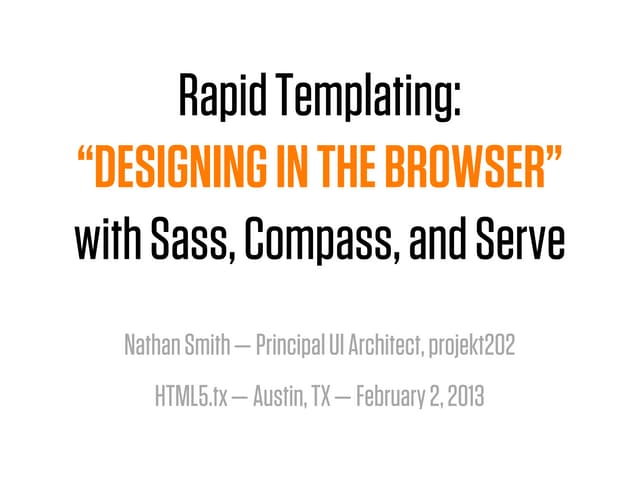 Rapid Templating:
“DESIGNING IN THE BROWSER”
with Sass, Compass, and Serve

Nathan Smith — Principal UI Architect, projekt202

HTML5.tx — Austin, TX — February 2, 2013